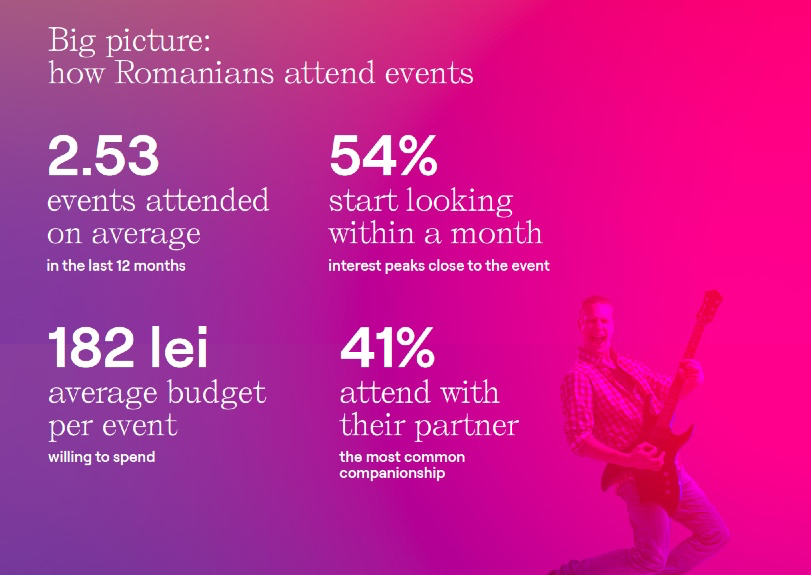 Big picture:
how Romanians attend events

2.53
events attended on average
in the last 12 months

54%
start looking within a month
interest peaks close to the event

182 lei
average budget per event
willing to spend

41%
attend with their partner
the most common companionship